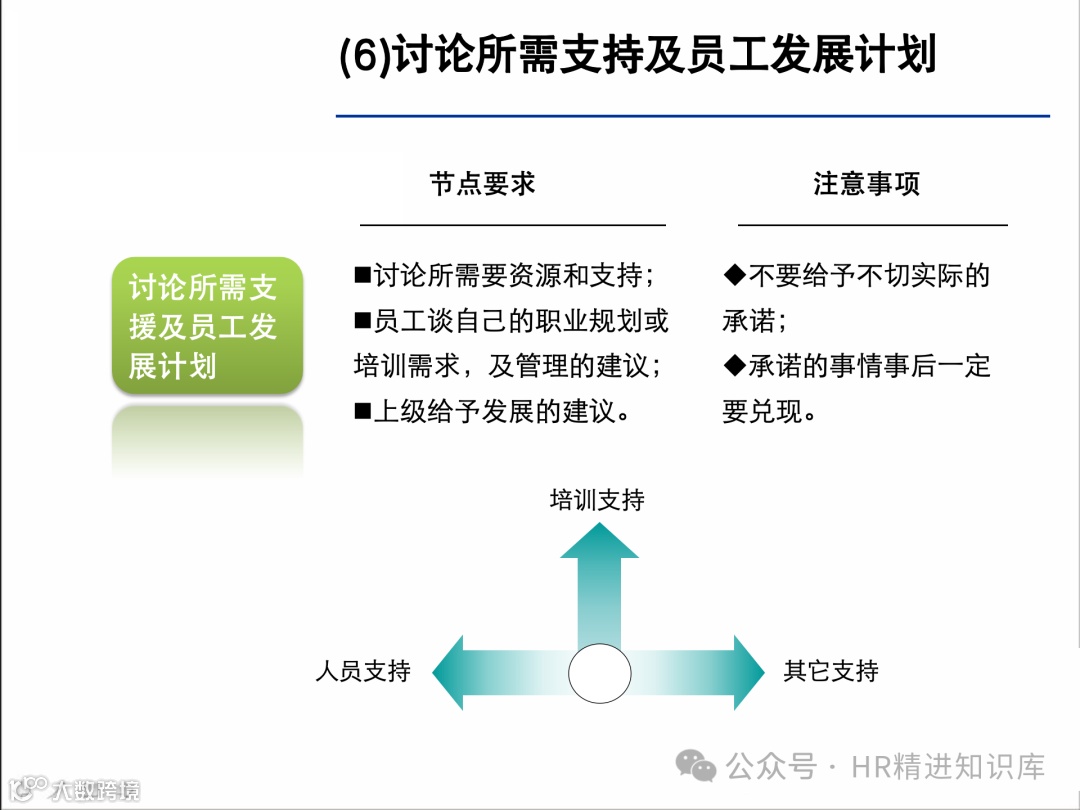 (6)讨论所需支持及员工发展计划

讨论所需支援及员工发展计划

节点要求

■讨论所需要资源和支持；
■员工谈自己的职业规划或培训需求，及管理的建议；
■上级给予发展的建议。

注意事项

◆不要给予不切实际的承诺；
◆承诺的事情事后一定要兑现。

培训支持

人员支持

其它支持

公众号 · HR精进知识库

大数跨境